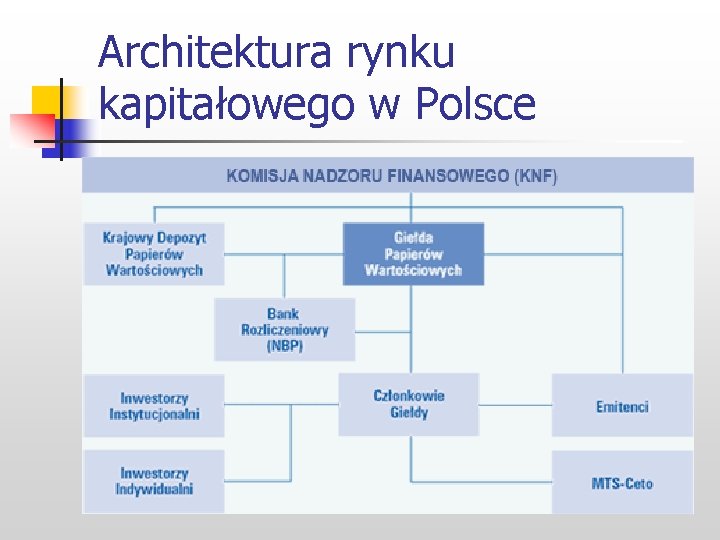 Architektura rynku kapitałowego w Polsce

KOMISJA NADZORU FINANSOWEGO (KNF)

Krajowy Depozyt Papierów Wartościowych

Giełda Papierów Wartościowych

Bank Rozliczeniowy (NBP)

Inwestorzy Instytucjonalni

Członkowie Giełdy

Emitenci

Inwestorzy Indywidualni

MTS-Ceto